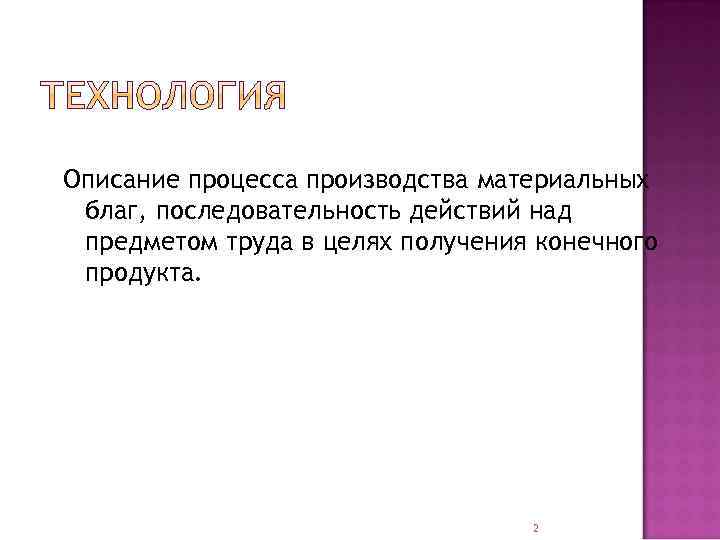 ТЕХНОЛОГИЯ

Описание процесса производства материальных благ, последовательность действий над предметом труда в целях получения конечного продукта.

2